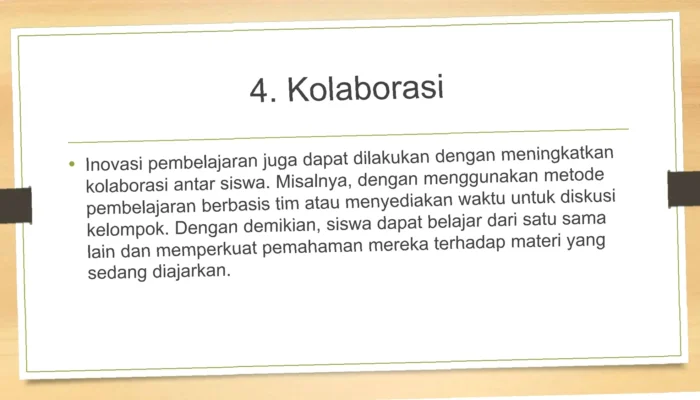 4. Kolaborasi

• Inovasi pembelajaran juga dapat dilakukan dengan meningkatkan kolaborasi antar siswa. Misalnya, dengan menggunakan metode pembelajaran berbasis tim atau menyediakan waktu untuk diskusi kelompok. Dengan demikian, siswa dapat belajar dari satu sama lain dan memperkuat pemahaman mereka terhadap materi yang sedang diajarkan.